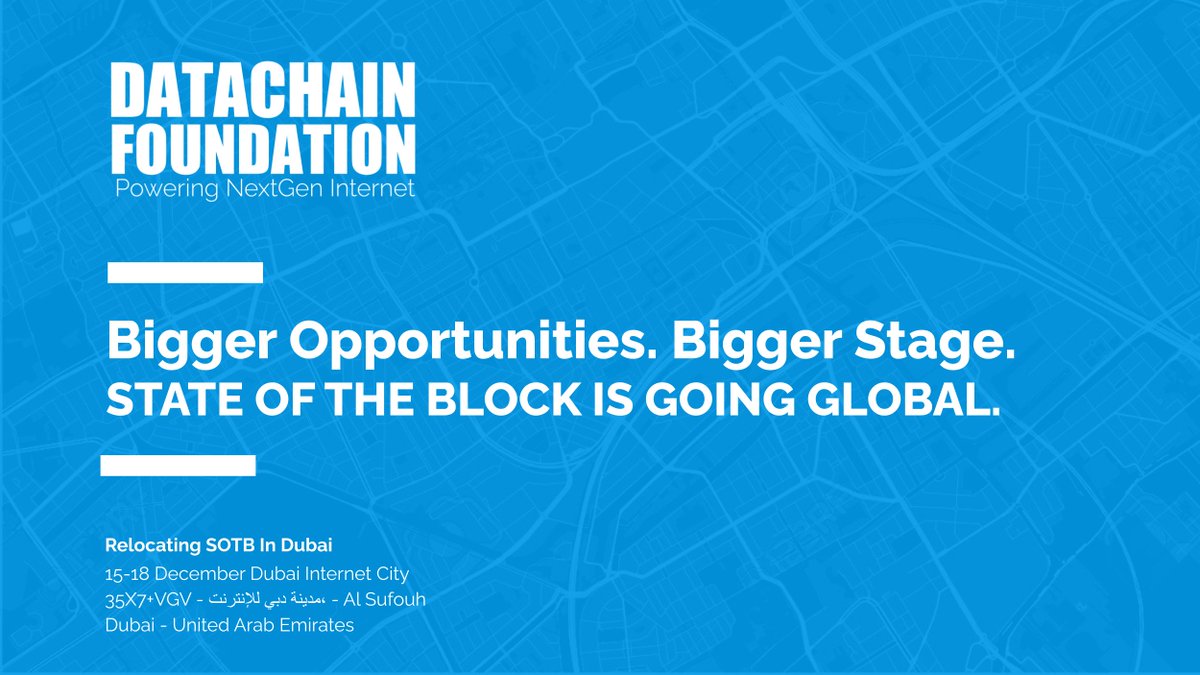 DATACHAIN FOUNDATION
Powering NextGen Internet

Bigger Opportunities. Bigger Stage.
STATE OF THE BLOCK IS GOING GLOBAL.

Relocating SOTB In Dubai
15-18 December Dubai Internet City
35X7+VGV - مدينة دبي للإنترنت، - Al Sufouh
Dubai - United Arab Emirates